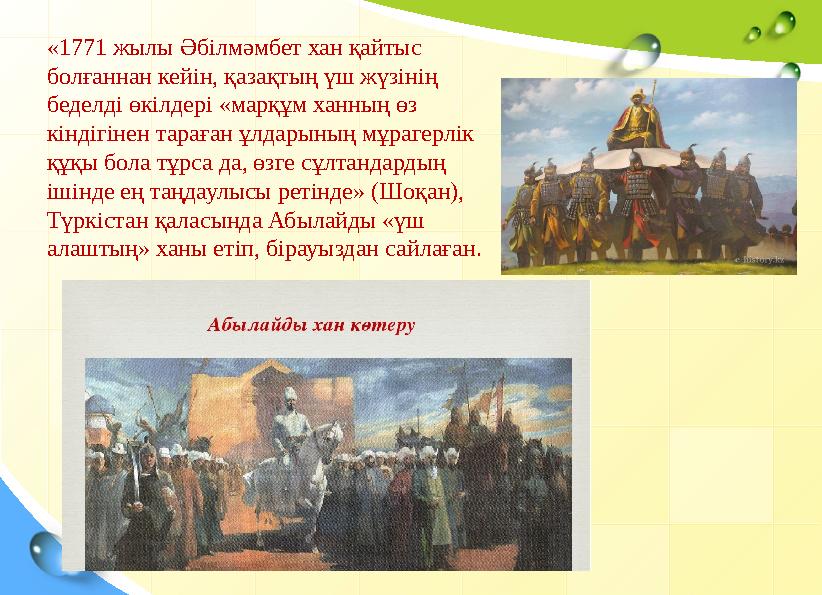 «1771 жылы Әбілмәмбет хан қайтыс болғаннан кейін, қазақтың үш жүзінің беделді өкілдері «марқұм ханның өз кіндігінен тараған ұлдарының мұрагерлік құқы бола тұрса да, өзге сұлтандардың ішінде ең таңдаулысы ретінде» (Шоқан), Түркістан қаласында Абылайды «үш алаштың» ханы етіп, бірауыздан сайлаған.

e-history.kz

Абылайды хан көтеру